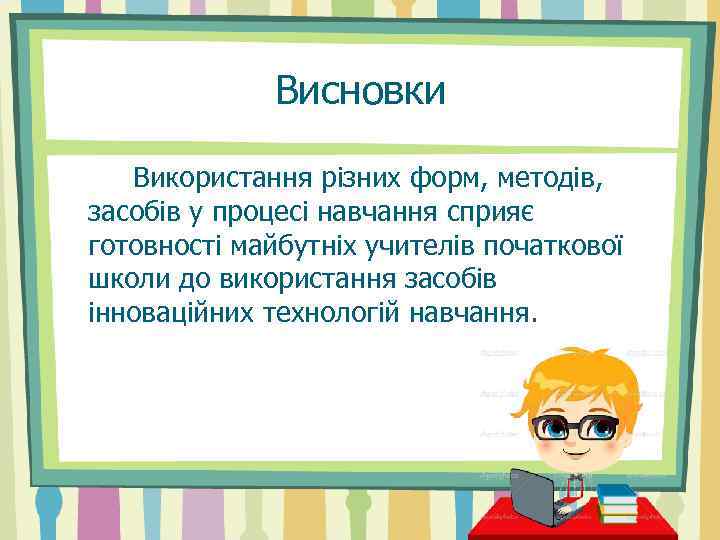 Висновки

Використання різних форм, методів, засобів у процесі навчання сприяє готовності майбутніх учителів початкової школи до використання засобів інноваційних технологій навчання.